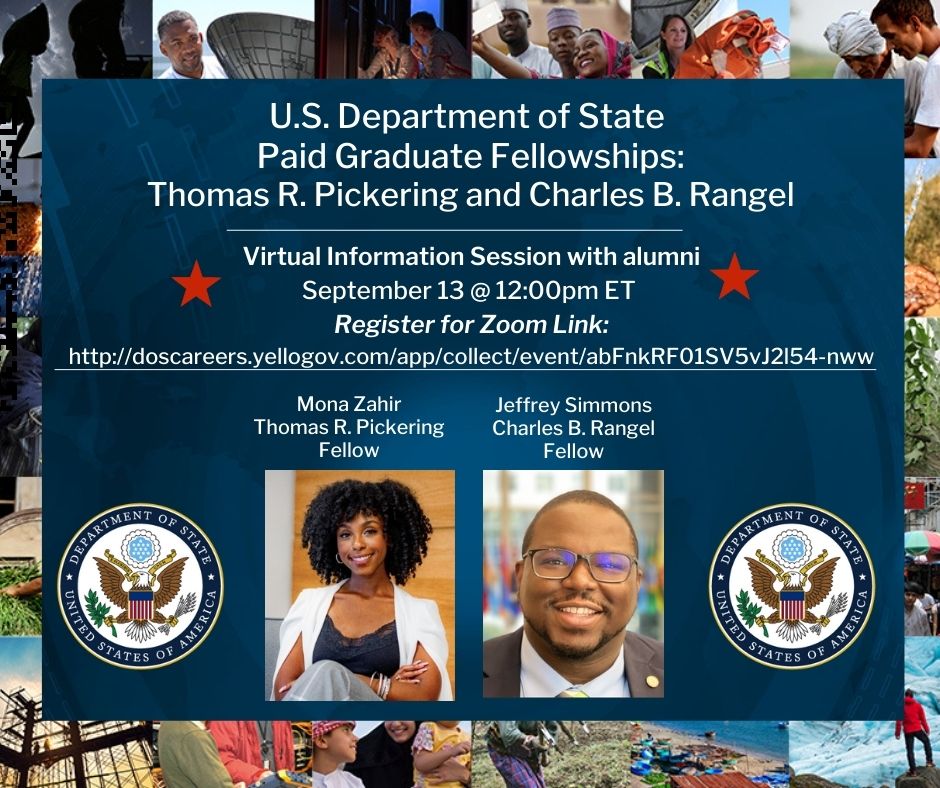 U.S. Department of State
Paid Graduate Fellowships:
Thomas R. Pickering and Charles B. Rangel

Virtual Information Session with alumni
September 13 @ 12:00pm ET
Register for Zoom Link:
http://doscareers.yellogov.com/app/collect/event/abFnkRF01SV5vJ2l54-nww

Mona Zahir
Thomas R. Pickering
Fellow

Jeffrey Simmons
Charles B. Rangel
Fellow

DEPARTMENT OF STATE
UNITED STATES OF AMERICA

DEPARTMENT OF STATE
UNITED STATES OF AMERICA